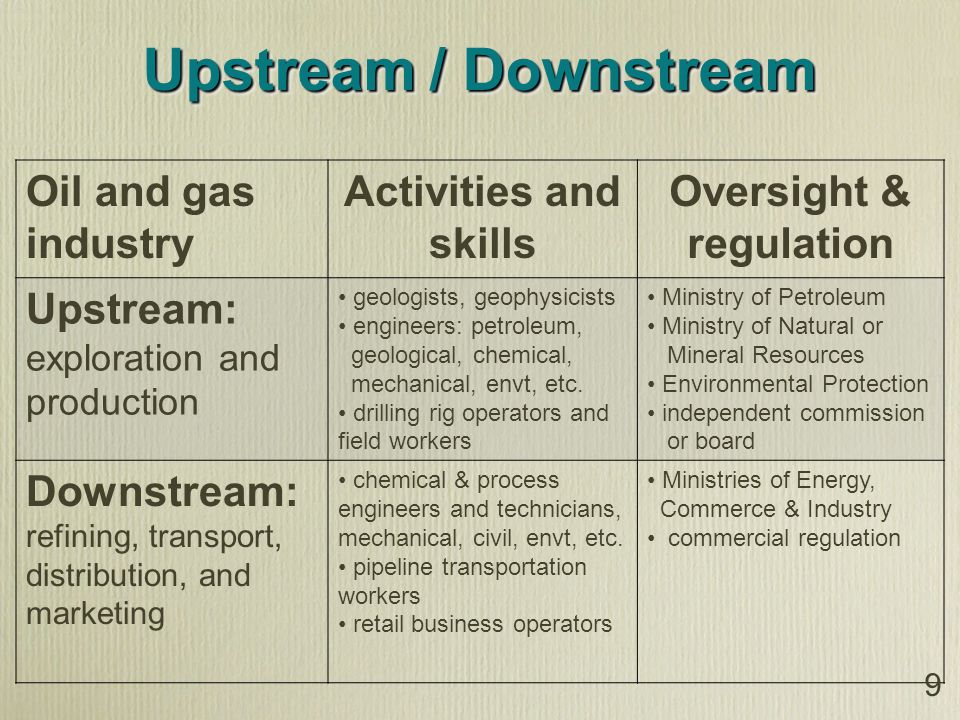 Upstream / Downstream

| Oil and gas industry | Activities and skills | Oversight & regulation |
|---|---|---|
| **Upstream:** exploration and production | • geologists, geophysicists • engineers: petroleum, geological, chemical, mechanical, envt, etc. • drilling rig operators and field workers | • Ministry of Petroleum • Ministry of Natural or Mineral Resources • Environmental Protection • independent commission or board |
| **Downstream:** refining, transport, distribution, and marketing | • chemical & process engineers and technicians, mechanical, civil, envt, etc. • pipeline transportation workers • retail business operators | • Ministries of Energy, Commerce & Industry • commercial regulation |

9